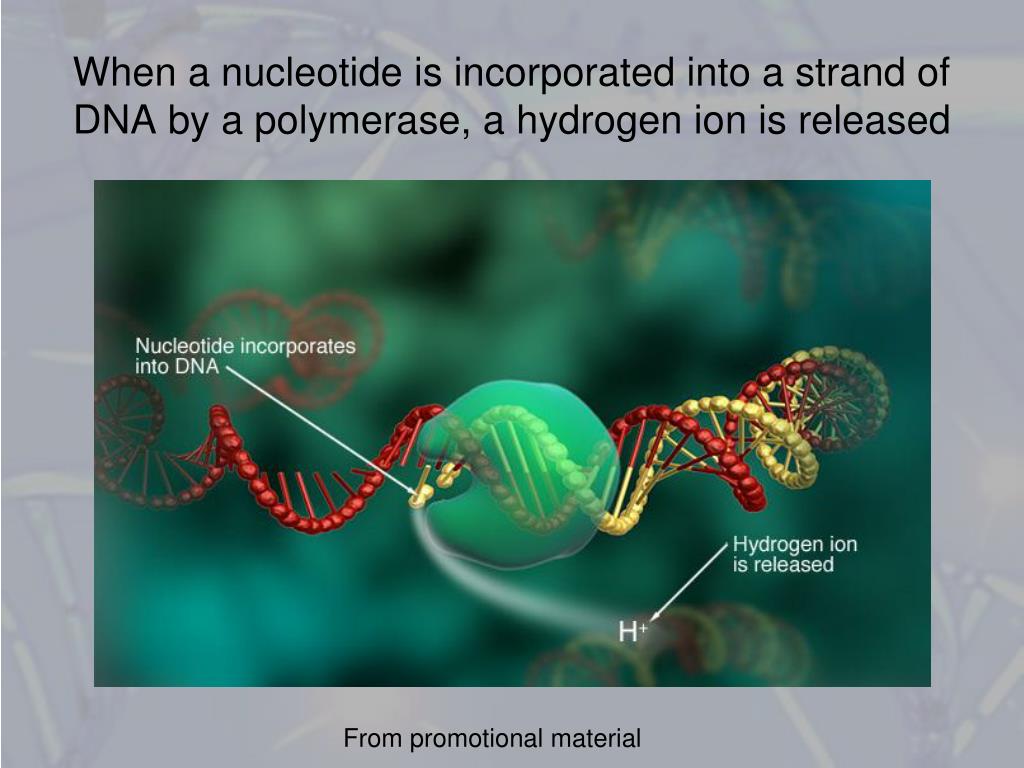 When a nucleotide is incorporated into a strand of DNA by a polymerase, a hydrogen ion is released

Nucleotide incorporates into DNA

Hydrogen ion is released

$H^+$

From promotional material